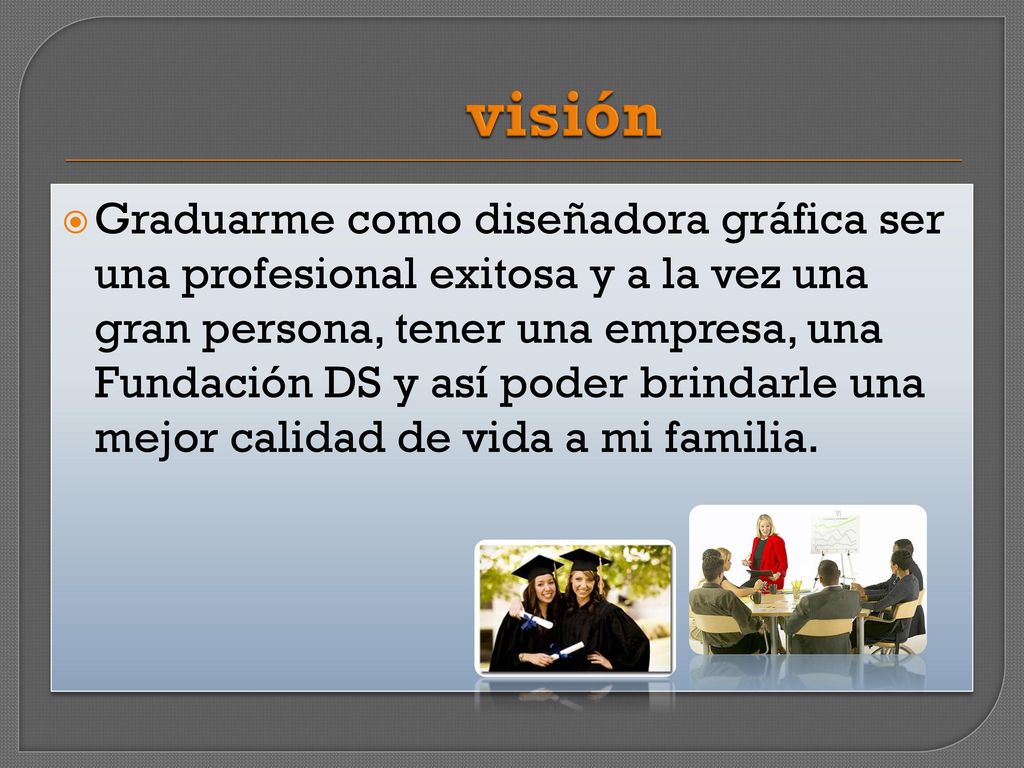 visión

Graduarme como diseñadora gráfica ser una profesional exitosa y a la vez una gran persona, tener una empresa, una Fundación DS y así poder brindarle una mejor calidad de vida a mi familia.